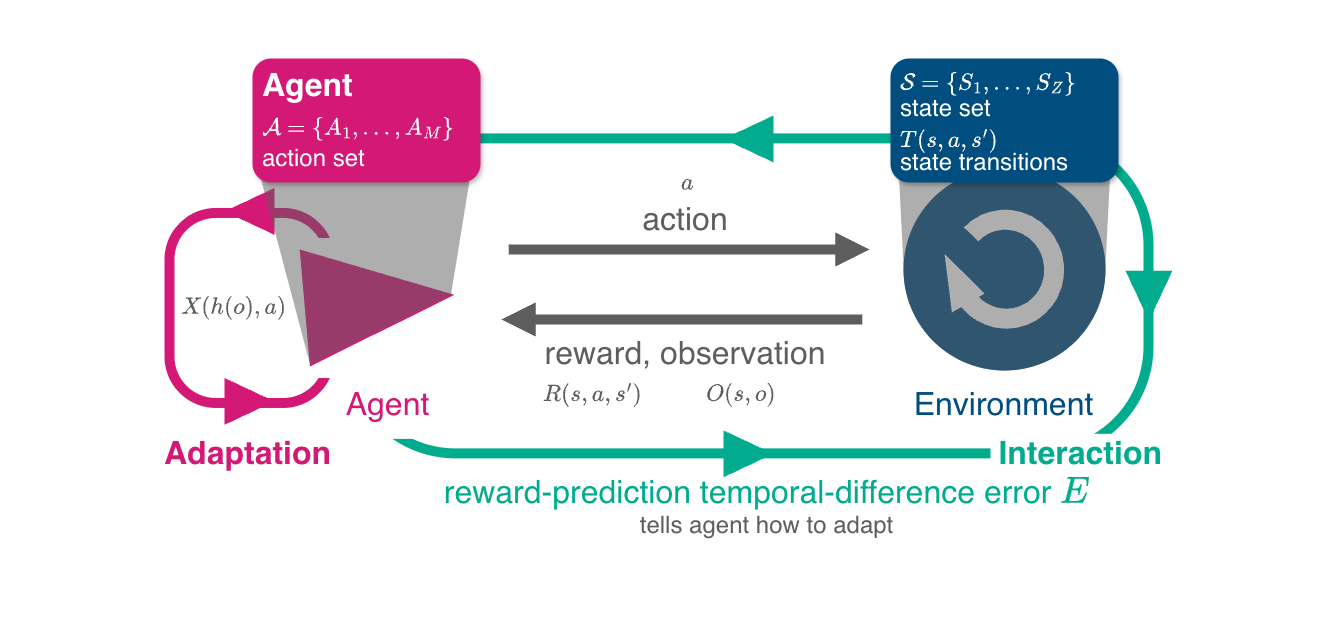 Agent
$\mathcal{A} = \{A_1, \ldots, A_M\}$
action set

$\mathcal{S} = \{S_1, \ldots, S_Z\}$
state set
$T(s, a, s')$
state transitions

$a$
action

$X(h(o), a)$

reward, observation
$R(s, a, s')$ $O(s, o)$

Agent

Environment

Adaptation

Interaction

reward-prediction temporal-difference error $E$
tells agent how to adapt